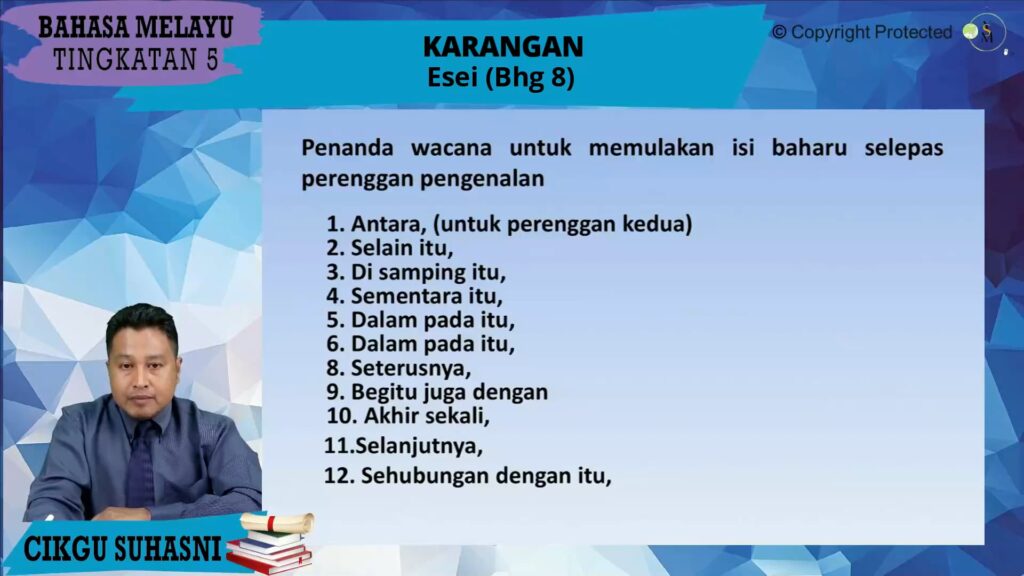 BAHASA MELAYU
TINGKATAN 5

KARANGAN
Esei (Bhg 8)

© Copyright Protected

Penanda wacana untuk memulakan isi baharu selepas perenggan pengenalan

1. Antara, (untuk perenggan kedua)
2. Selain itu,
3. Di samping itu,
4. Sementara itu,
5. Dalam pada itu,
6. Dalam pada itu,
8. Seterusnya,
9. Begitu juga dengan
10. Akhir sekali,
11.Selanjutnya,
12. Sehubungan dengan itu,

CIKGU SUHASNI